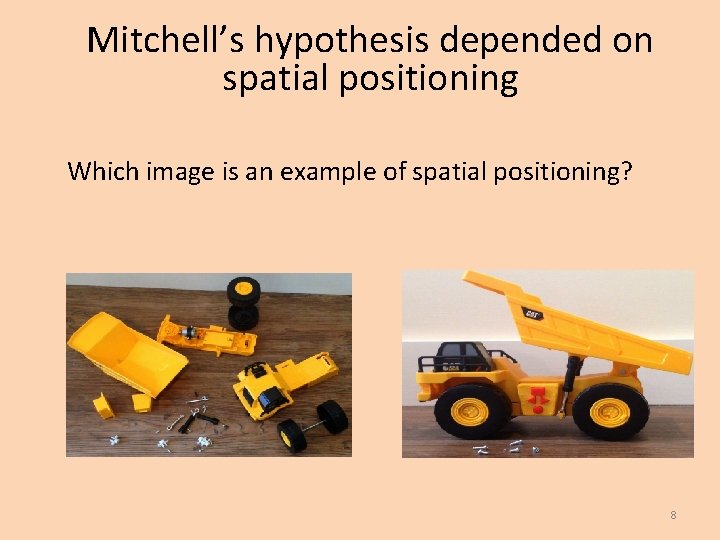 Mitchell's hypothesis depended on spatial positioning

Which image is an example of spatial positioning?

CAT

8